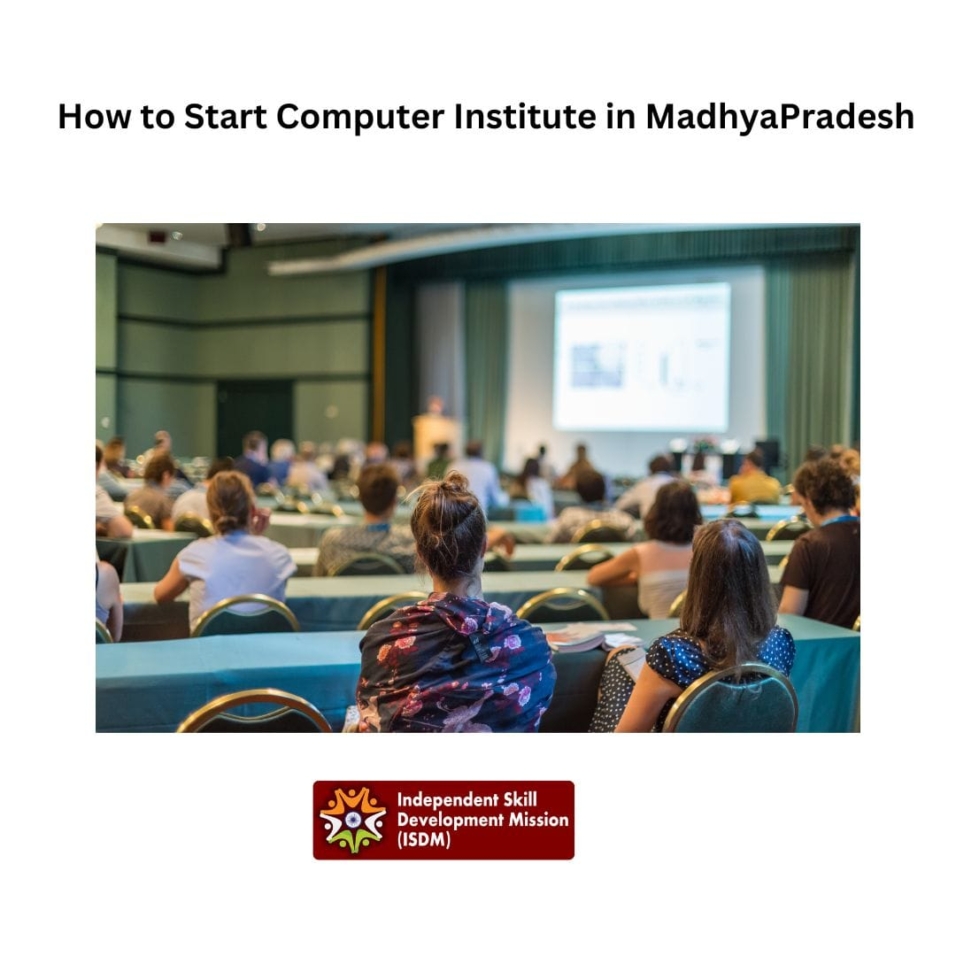 How to Start Computer Institute in MadhyaPradesh

Independent Skill Development Mission (ISDM)